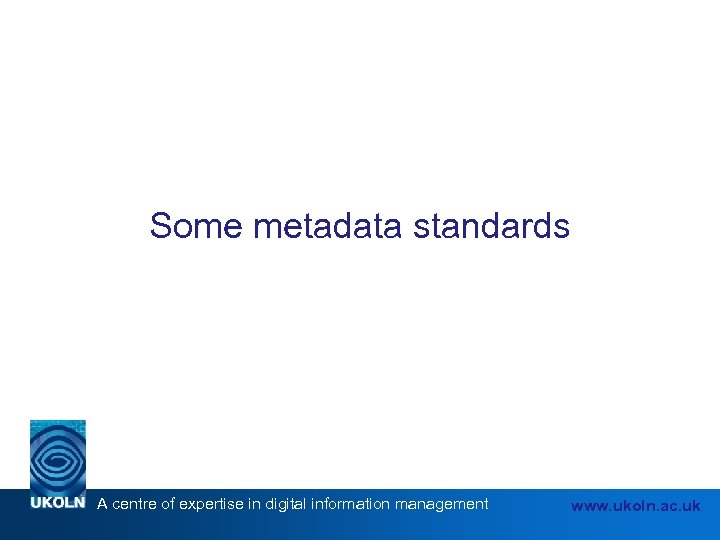 Some metadata standards

UKOLN A centre of expertise in digital information management

www.ukoln.ac.uk